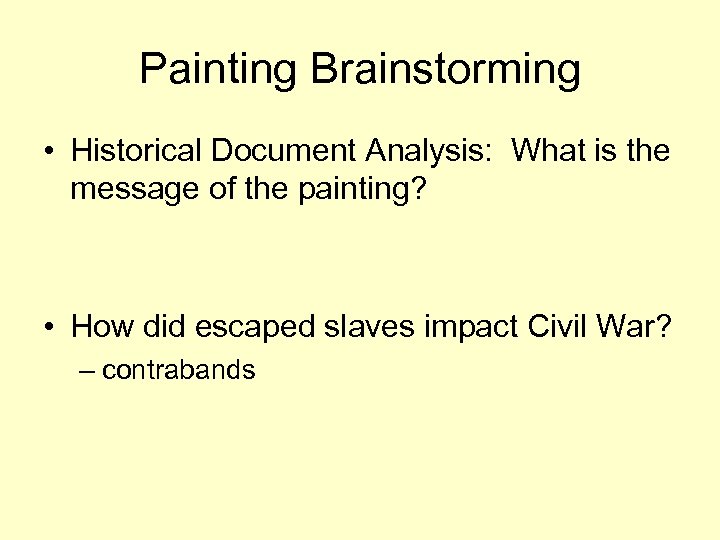 Painting Brainstorming

• Historical Document Analysis: What is the message of the painting?

• How did escaped slaves impact Civil War?
– contrabands